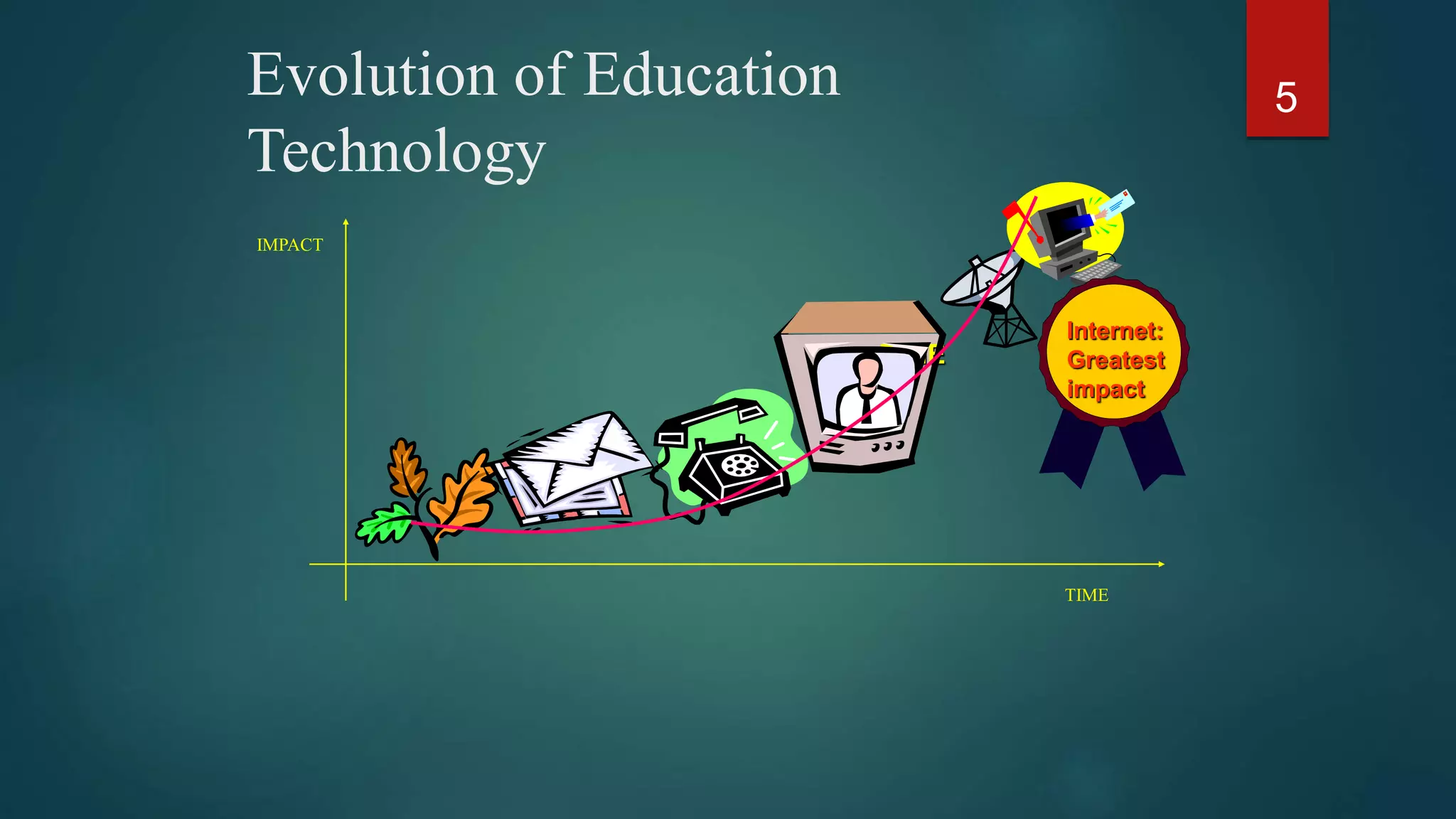 Evolution of Education Technology

5

IMPACT

Internet: Greatest impact

TIME